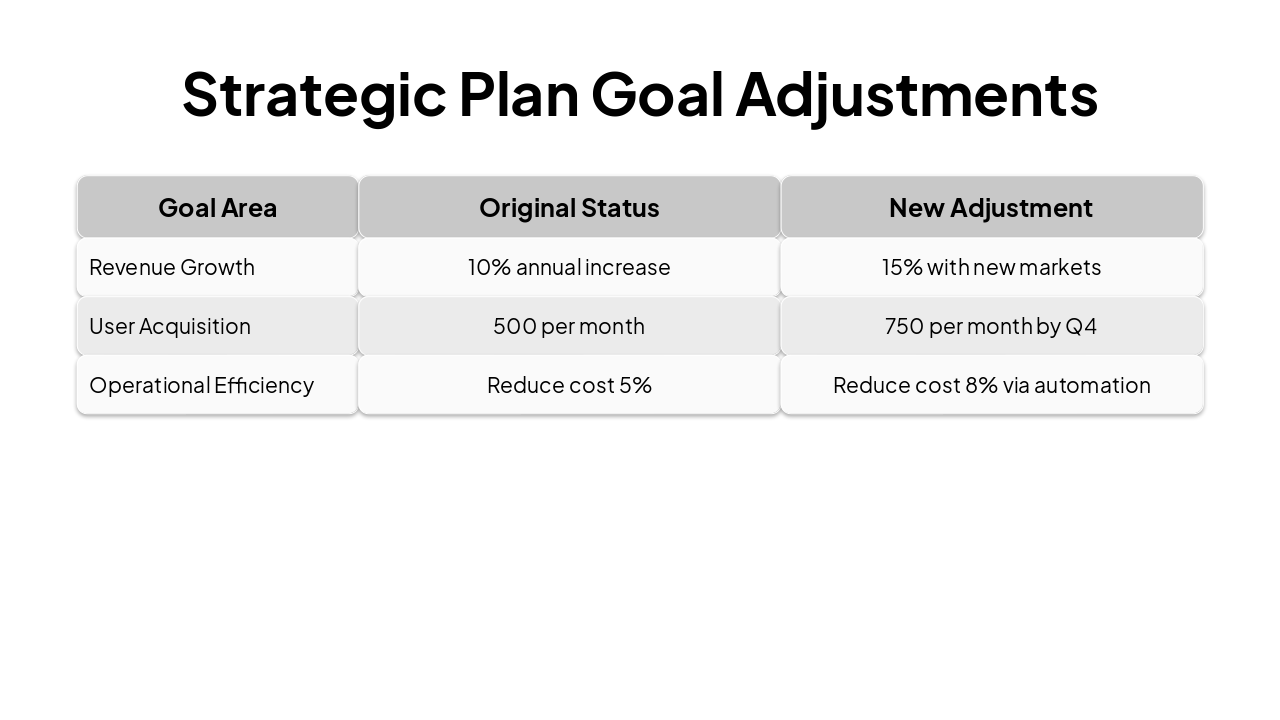 Strategic Plan Goal Adjustments

| Goal Area | Original Status | New Adjustment |
|---|---|---|
| Revenue Growth | 10% annual increase | 15% with new markets |
| User Acquisition | 500 per month | 750 per month by Q4 |
| Operational Efficiency | Reduce cost 5% | Reduce cost 8% via automation |